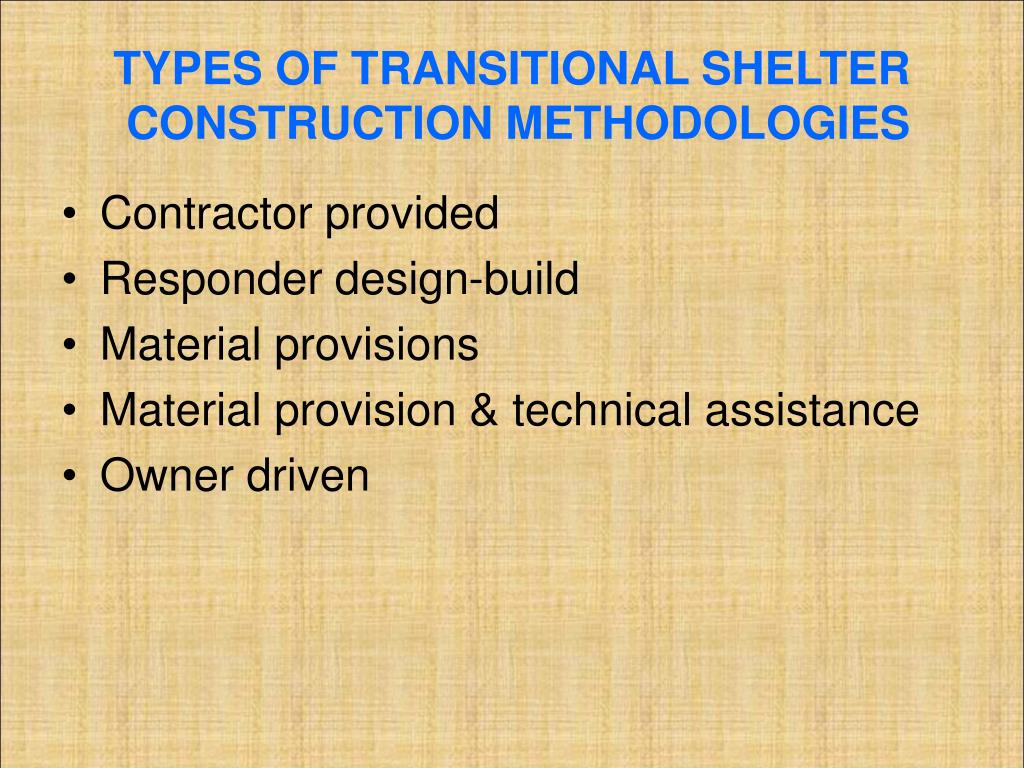 TYPES OF TRANSITIONAL SHELTER CONSTRUCTION METHODOLOGIES

• Contractor provided
• Responder design-build
• Material provisions
• Material provision & technical assistance
• Owner driven